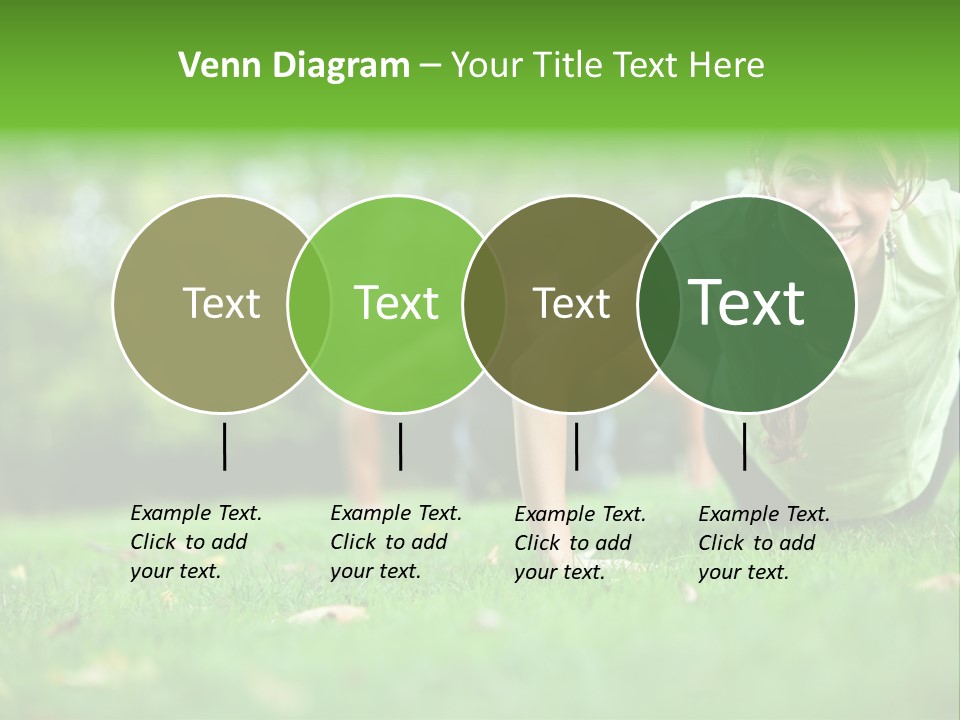 Venn Diagram – Your Title Text Here

Text

Text

Text

Text

Example Text. Click to add your text.

Example Text. Click to add your text.

Example Text. Click to add your text.

Example Text. Click to add your text.